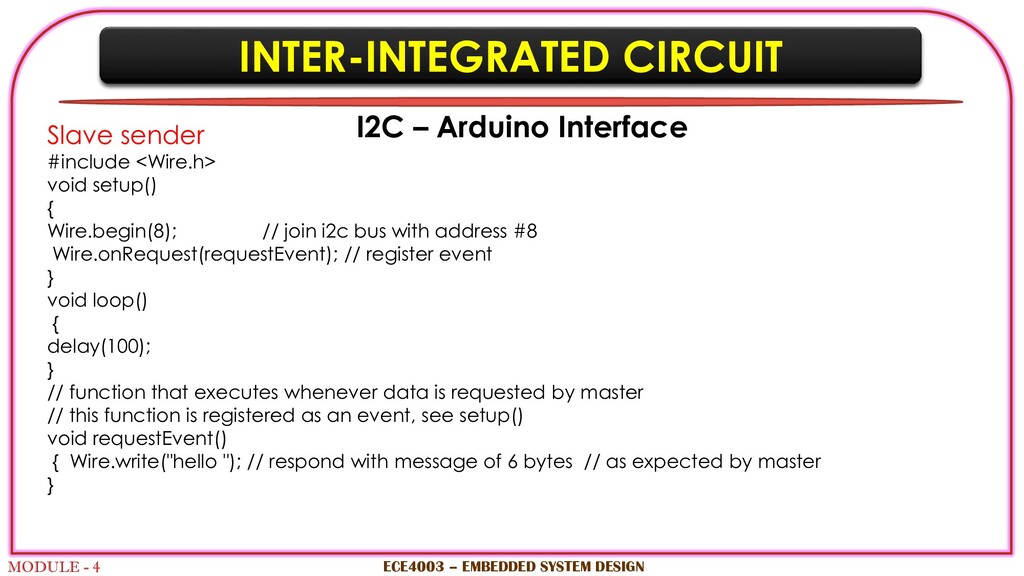 INTER-INTEGRATED CIRCUIT

I2C – Arduino Interface

Slave sender
#include <Wire.h>
void setup()
{
Wire.begin(8); // join i2c bus with address #8
Wire.onRequest(requestEvent); // register event
}
void loop()
{
delay(100);
}
// function that executes whenever data is requested by master
// this function is registered as an event, see setup()
void requestEvent()
{ Wire.write("hello "); // respond with message of 6 bytes // as expected by master
}

MODULE - 4

ECE4003 – EMBEDDED SYSTEM DESIGN